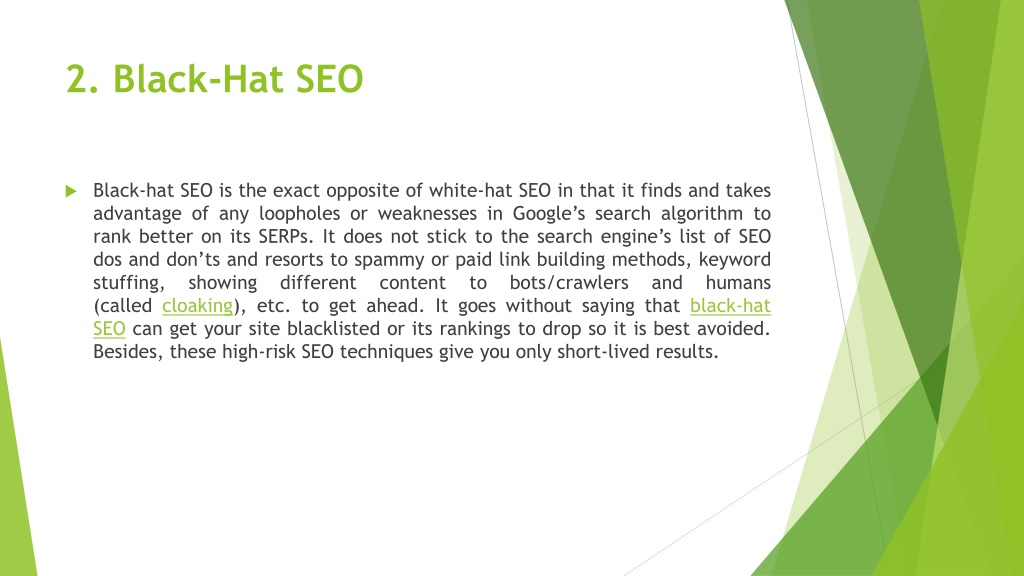 2. Black-Hat SEO

Black-hat SEO is the exact opposite of white-hat SEO in that it finds and takes advantage of any loopholes or weaknesses in Google's search algorithm to rank better on its SERPs. It does not stick to the search engine's list of SEO dos and don'ts and resorts to spammy or paid link building methods, keyword stuffing, showing different content to bots/crawlers and humans (called cloaking), etc. to get ahead. It goes without saying that black-hat SEO can get your site blacklisted or its rankings to drop so it is best avoided. Besides, these high-risk SEO techniques give you only short-lived results.